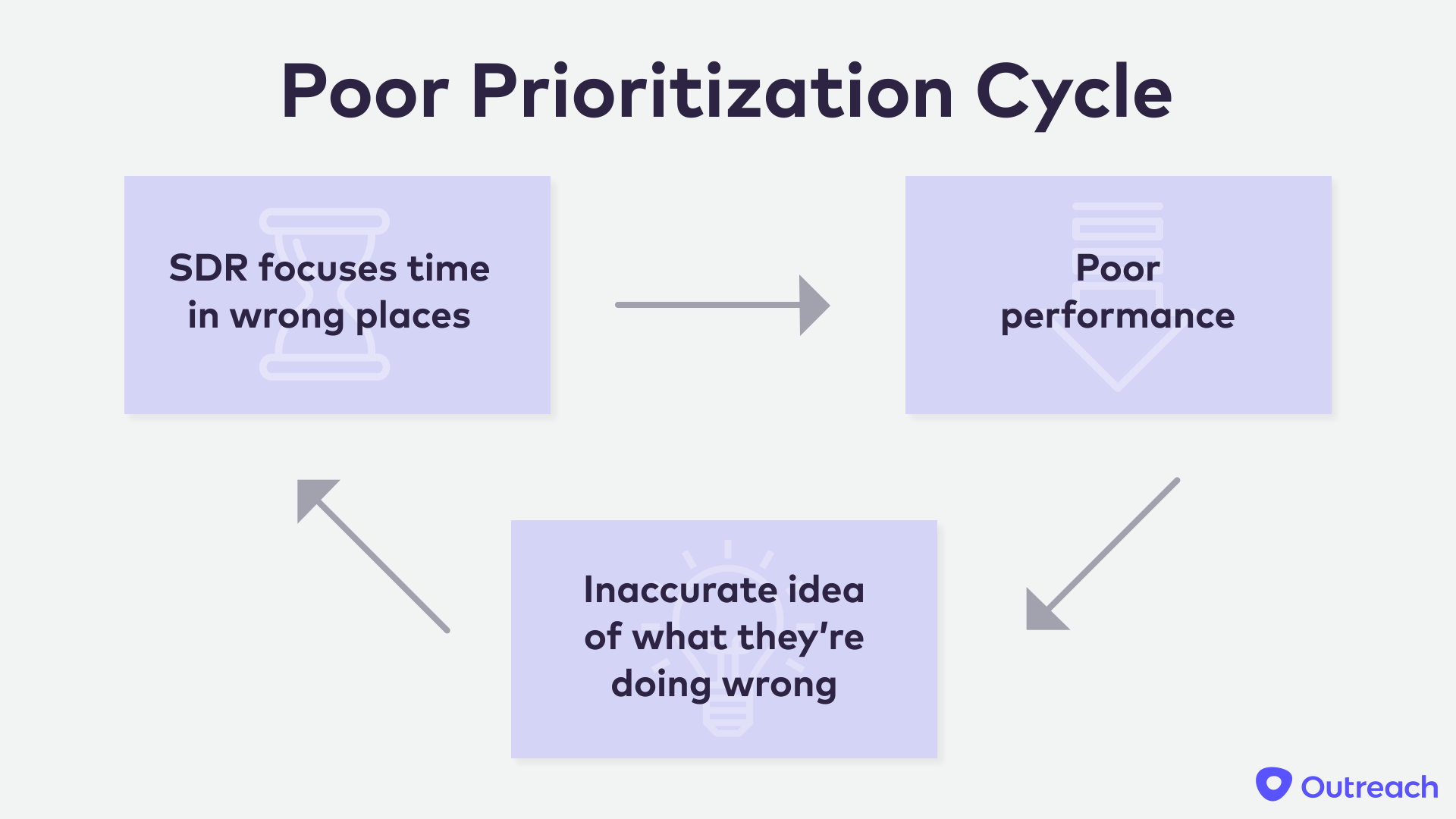 Poor Prioritization Cycle

SDR focuses time in wrong places

Poor performance

Inaccurate idea of what they're doing wrong

Outreach